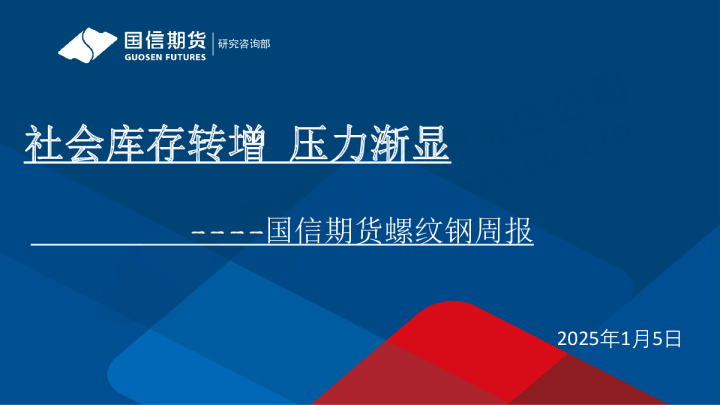 国信期货
GUOSEN FUTURES
研究咨询部

社会库存转增 压力渐显

----国信期货螺纹钢周报

2025年1月5日